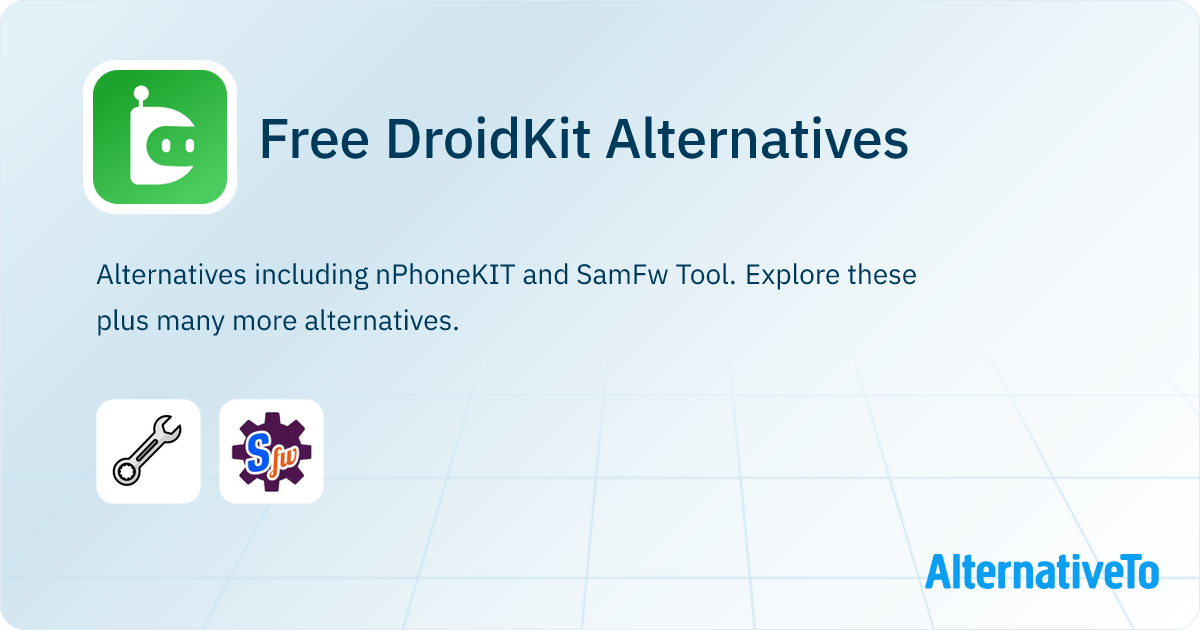 Free DroidKit Alternatives

Alternatives including nPhoneKIT and SamFw Tool. Explore these plus many more alternatives.

Sfw

AlternativeTo